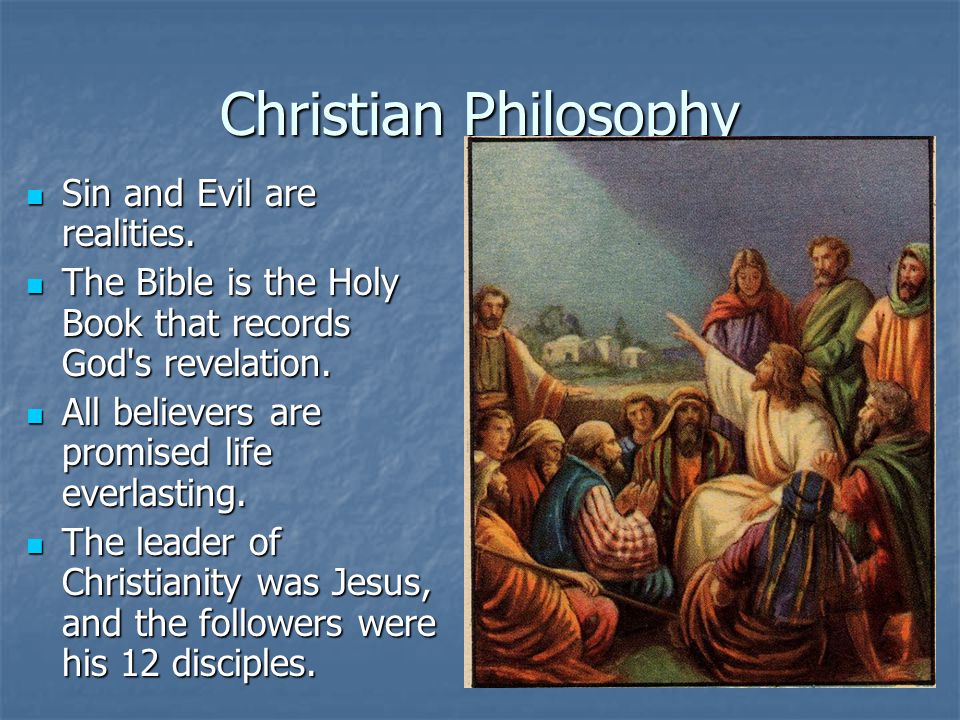 Christian Philosophy

- Sin and Evil are realities.
- The Bible is the Holy Book that records God's revelation.
- All believers are promised life everlasting.
- The leader of Christianity was Jesus, and the followers were his 12 disciples.